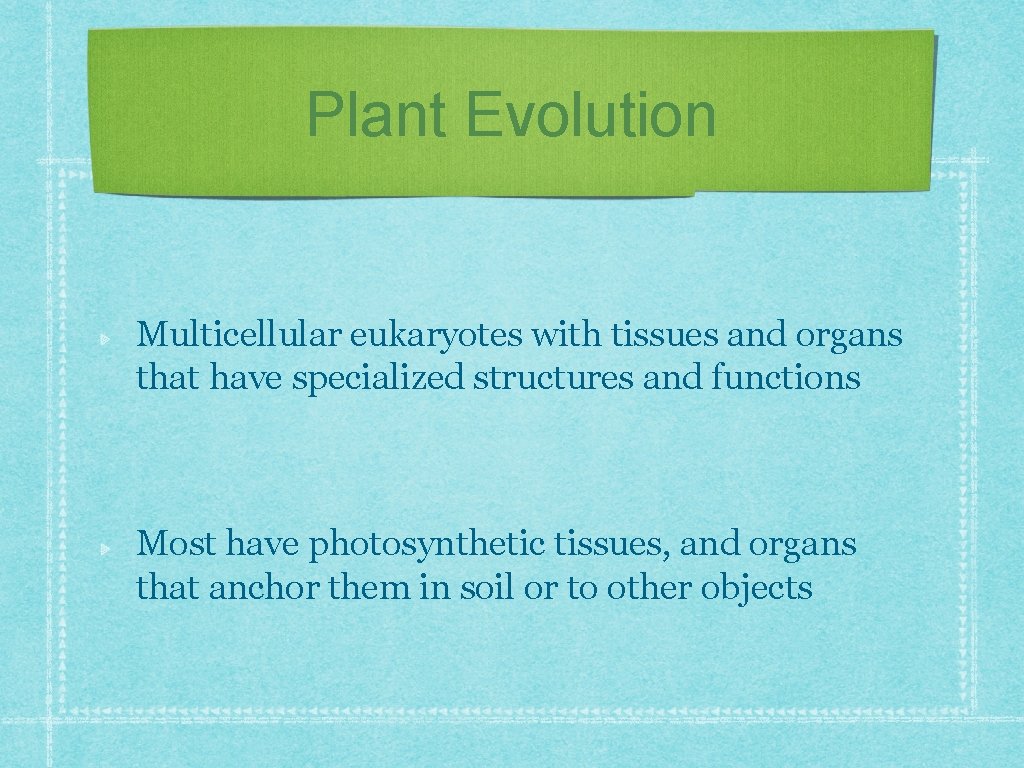 Plant Evolution

Multicellular eukaryotes with tissues and organs that have specialized structures and functions

Most have photosynthetic tissues, and organs that anchor them in soil or to other objects